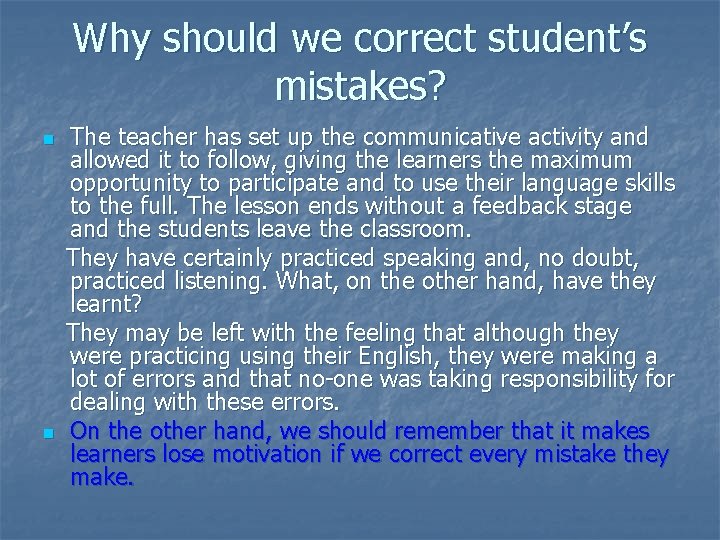 Why should we correct student's mistakes?

The teacher has set up the communicative activity and allowed it to follow, giving the learners the maximum opportunity to participate and to use their language skills to the full. The lesson ends without a feedback stage and the students leave the classroom.

They have certainly practiced speaking and, no doubt, practiced listening. What, on the other hand, have they learnt?

They may be left with the feeling that although they were practicing using their English, they were making a lot of errors and that no-one was taking responsibility for dealing with these errors.

On the other hand, we should remember that it makes learners lose motivation if we correct every mistake they make.